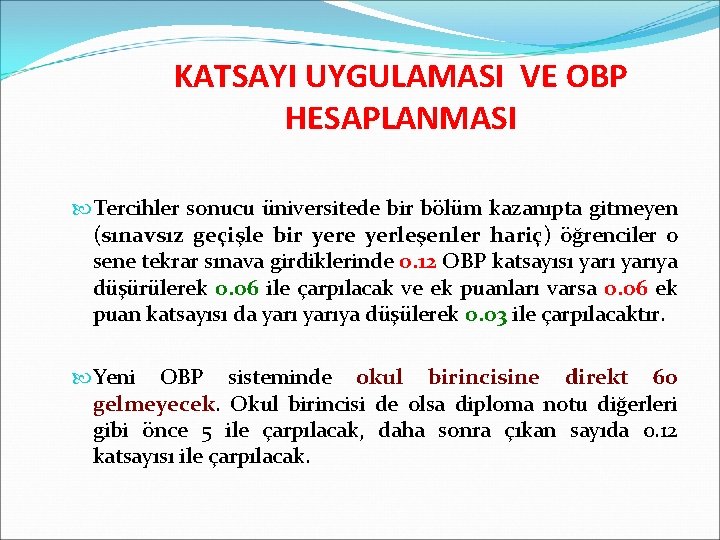 KATSAYI UYGULAMASI VE OBP HESAPLANMASI

Tercihler sonucu üniversitede bir bölüm kazanıpta gitmeyen (sınavsız geçişle bir yere yerleşenler hariç) öğrenciler o sene tekrar sınava girdiklerinde 0.12 OBP katsayısı yarı yarıya düşürülerek 0.06 ile çarpılacak ve ek puanları varsa 0.06 ek puan katsayısı da yarı yarıya düşülerek 0.03 ile çarpılacaktır.

Yeni OBP sisteminde okul birincisine direkt 60 gelmeyecek. Okul birincisi de olsa diploma notu diğerleri gibi önce 5 ile çarpılacak, daha sonra çıkan sayıda 0.12 katsayısı ile çarpılacak.